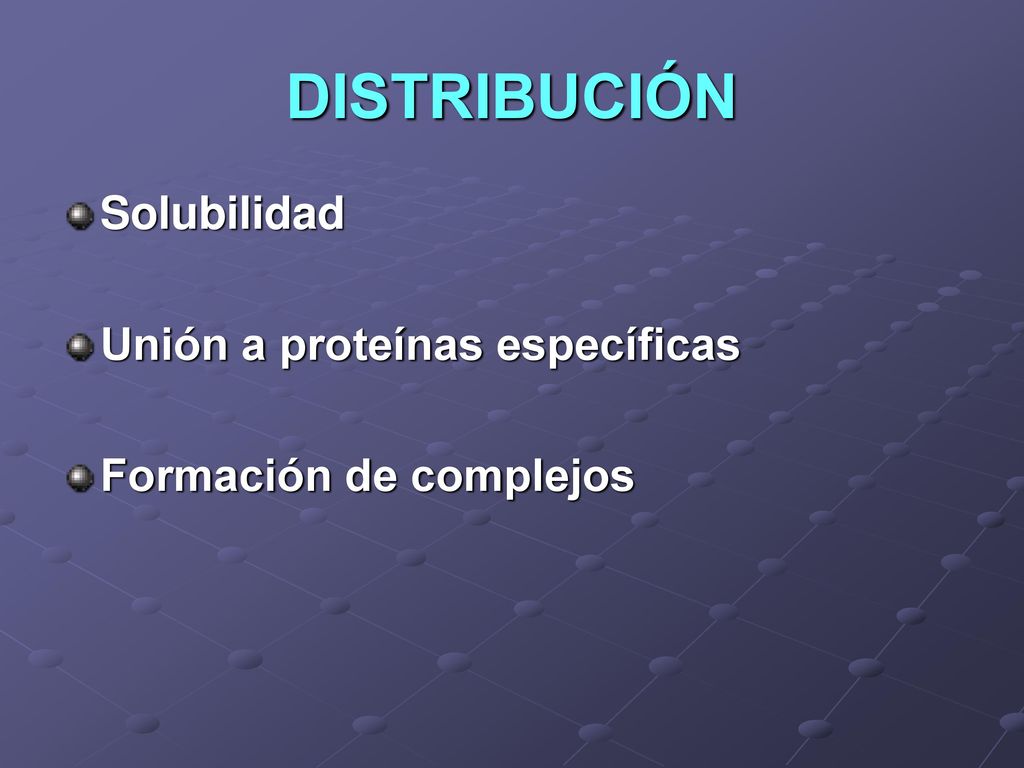 DISTRIBUCIÓN

Solubilidad

Unión a proteínas específicas

Formación de complejos